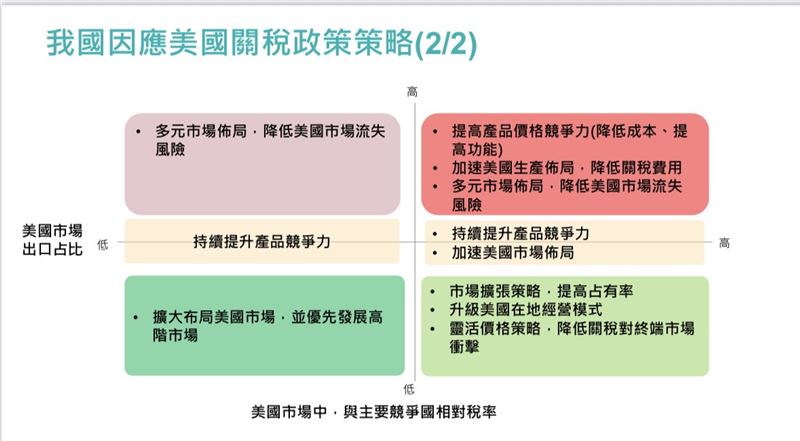 我國因應美國關稅政策策略(2/2)

高

• 多元市場佈局，降低美國市場流失風險

• 提高產品價格競爭力(降低成本、提高功能)
• 加速美國生產佈局，降低關稅費用
• 多元市場佈局，降低美國市場流失風險

美國市場出口占比

低

持續提升產品競爭力

• 持續提升產品競爭力
• 加速美國市場佈局

高

• 擴大布局美國市場，並優先發展高階市場

• 市場擴張策略，提高占有率
• 升級美國在地經營模式
• 靈活價格策略，降低關稅對終端市場衝擊

低

美國市場中，與主要競爭國相對稅率